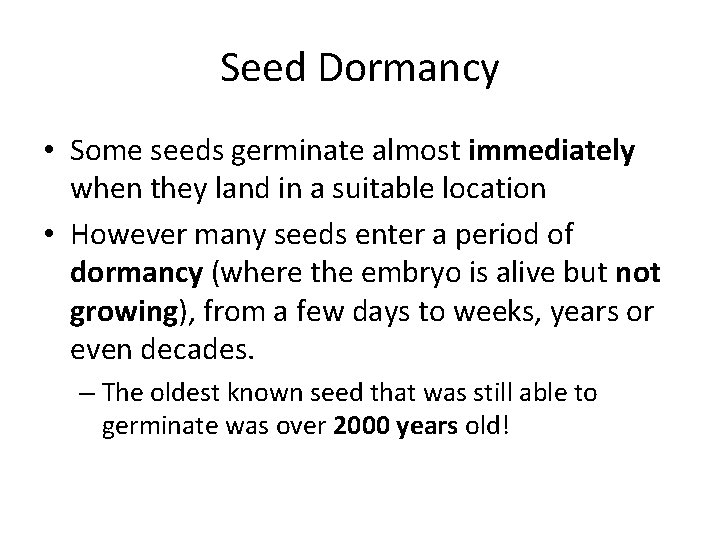 Seed Dormancy

• Some seeds germinate almost immediately when they land in a suitable location

• However many seeds enter a period of dormancy (where the embryo is alive but not growing), from a few days to weeks, years or even decades.

– The oldest known seed that was still able to germinate was over 2000 years old!